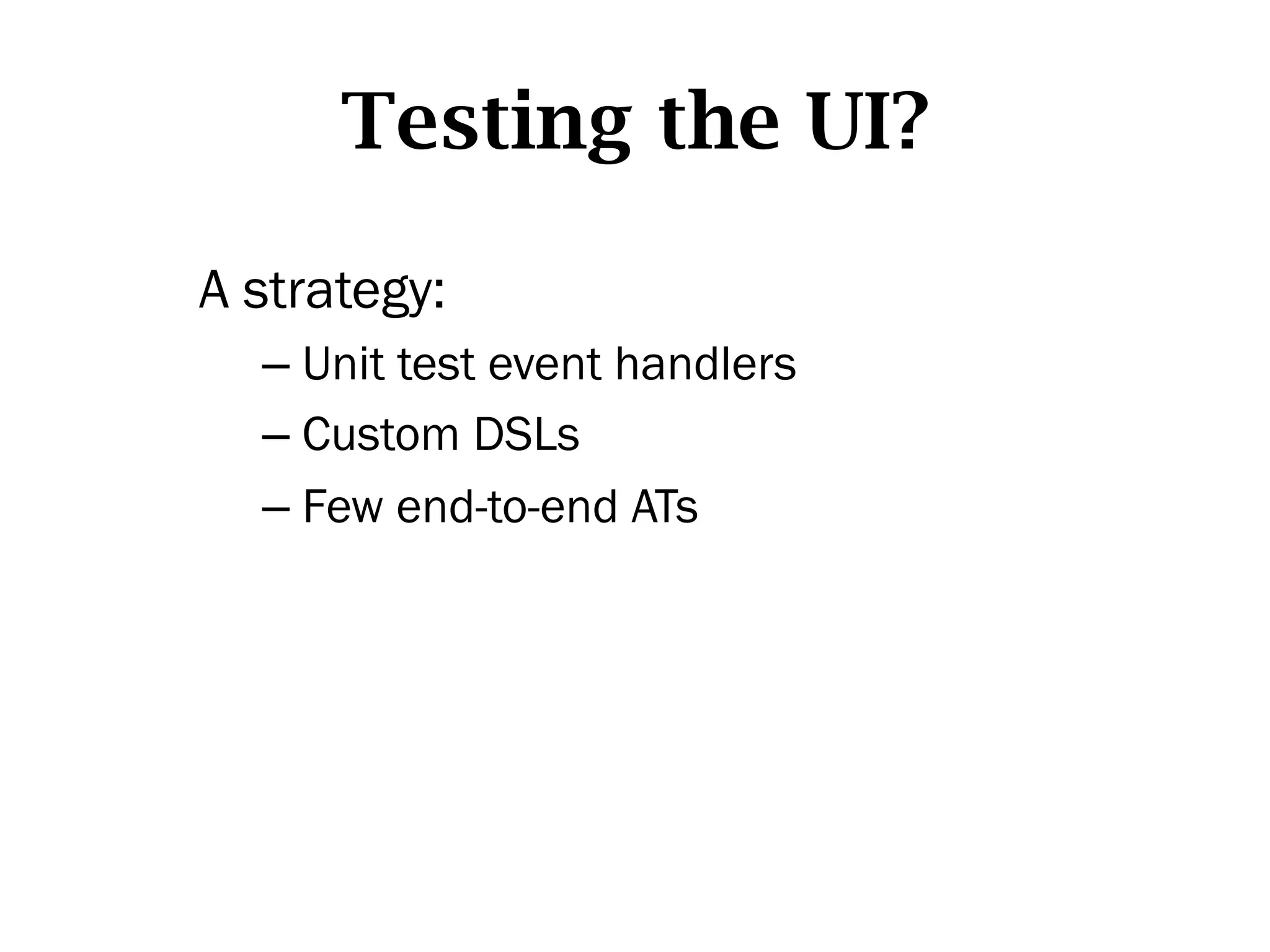 Testing the UI?

A strategy:

– Unit test event handlers

– Custom DSLs

– Few end-to-end ATs